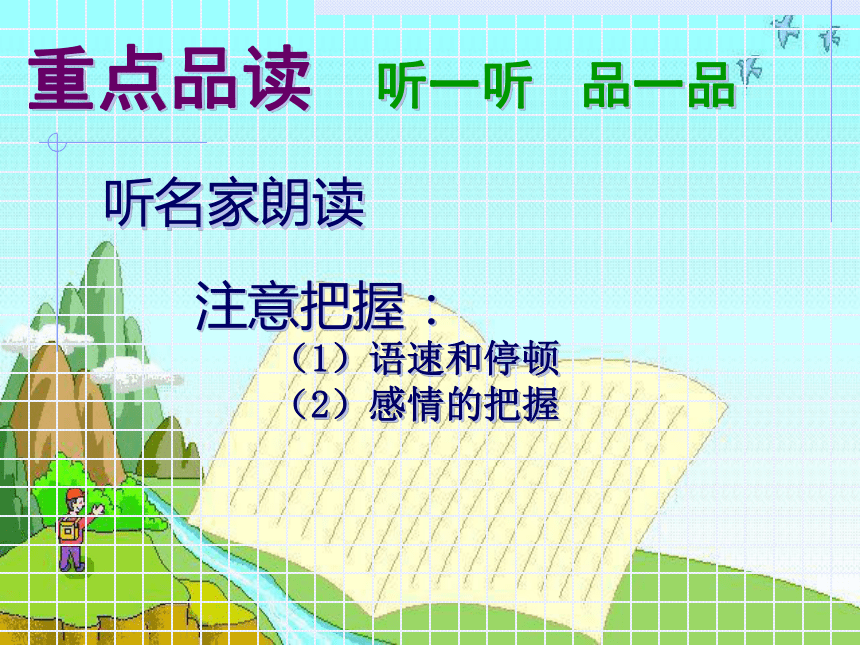 重点品读　听一听　品一品

听名家朗读

注意把握：

（1）语速和停顿

（2）感情的把握